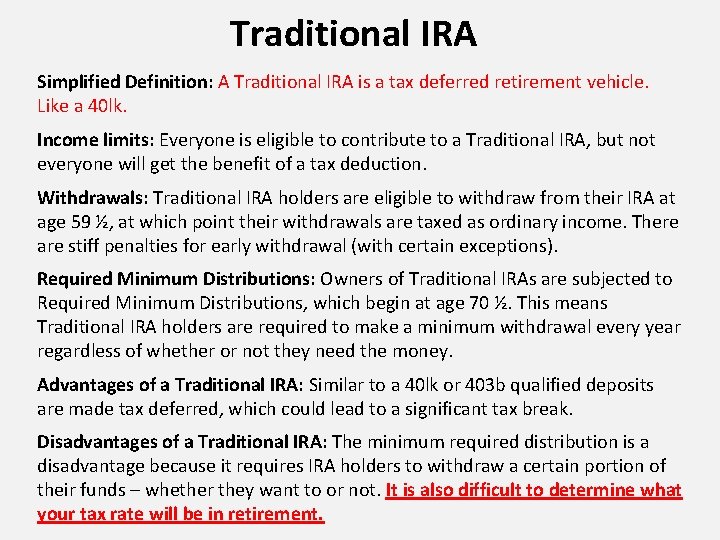 Traditional IRA

Simplified Definition: A Traditional IRA is a tax deferred retirement vehicle. Like a 40lk.

Income limits: Everyone is eligible to contribute to a Traditional IRA, but not everyone will get the benefit of a tax deduction.

Withdrawals: Traditional IRA holders are eligible to withdraw from their IRA at age 59 ½, at which point their withdrawals are taxed as ordinary income. There are stiff penalties for early withdrawal (with certain exceptions).

Required Minimum Distributions: Owners of Traditional IRAs are subjected to Required Minimum Distributions, which begin at age 70 ½. This means Traditional IRA holders are required to make a minimum withdrawal every year regardless of whether or not they need the money.

Advantages of a Traditional IRA: Similar to a 40lk or 403b qualified deposits are made tax deferred, which could lead to a significant tax break.

Disadvantages of a Traditional IRA: The minimum required distribution is a disadvantage because it requires IRA holders to withdraw a certain portion of their funds – whether they want to or not. It is also difficult to determine what your tax rate will be in retirement.